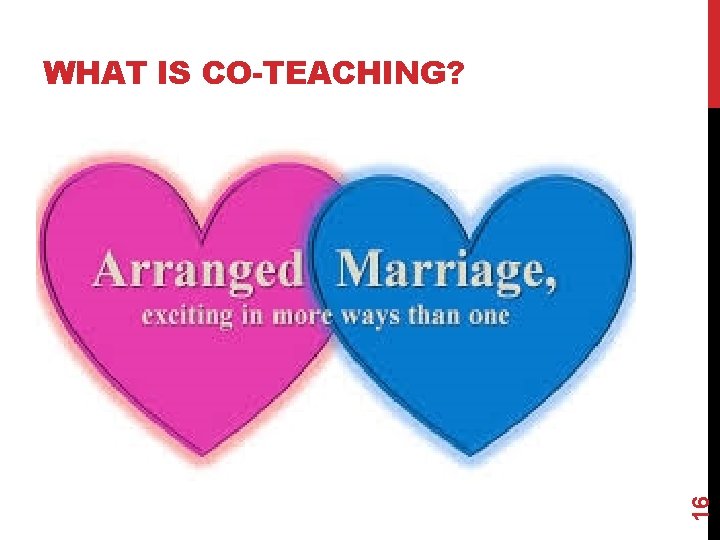 WHAT IS CO-TEACHING?

Arranged Marriage,
exciting in more ways than one

16